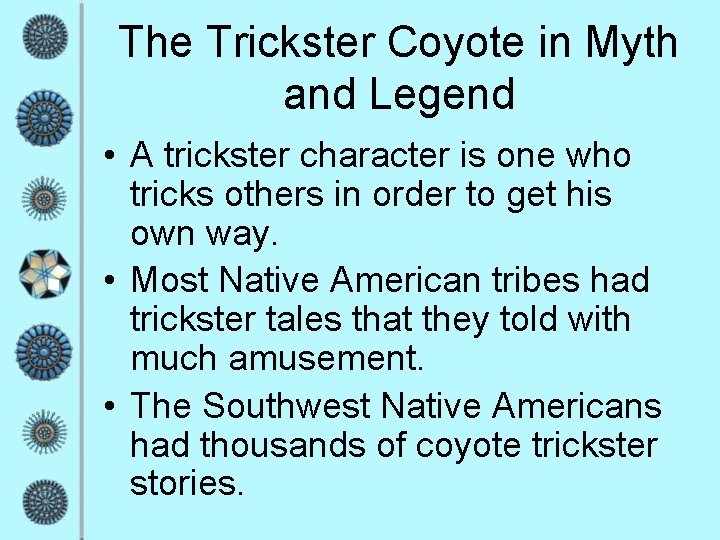 The Trickster Coyote in Myth and Legend

• A trickster character is one who tricks others in order to get his own way.
• Most Native American tribes had trickster tales that they told with much amusement.
• The Southwest Native Americans had thousands of coyote trickster stories.